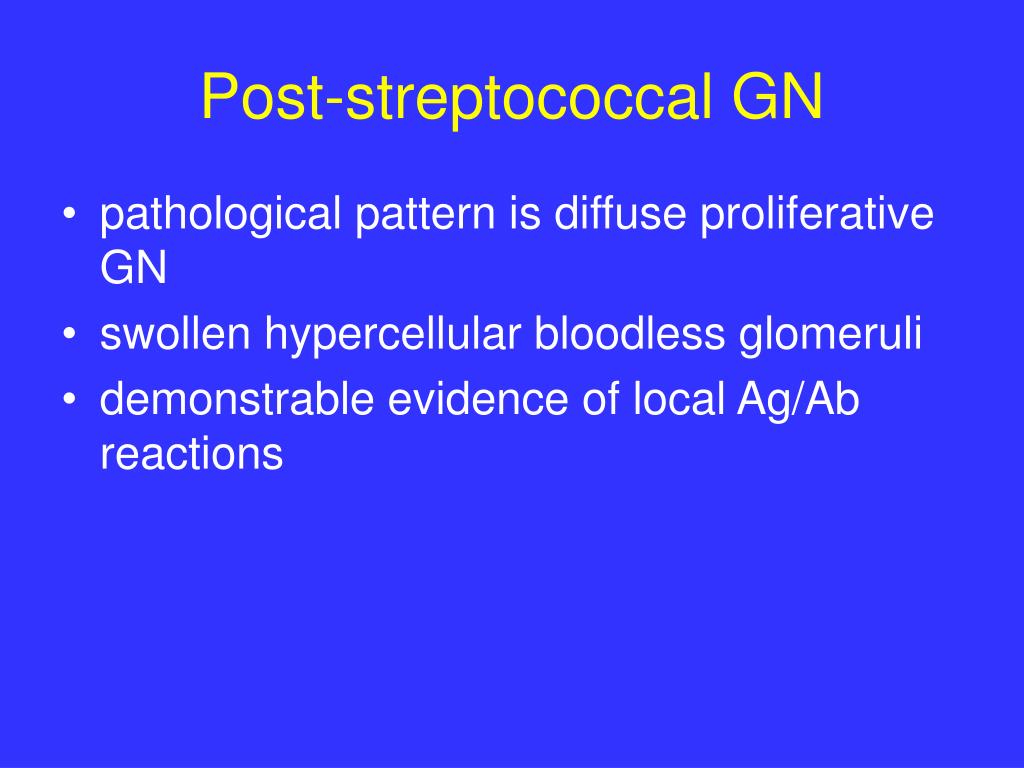 Post-streptococcal GN

• pathological pattern is diffuse proliferative GN
• swollen hypercellular bloodless glomeruli
• demonstrable evidence of local Ag/Ab reactions